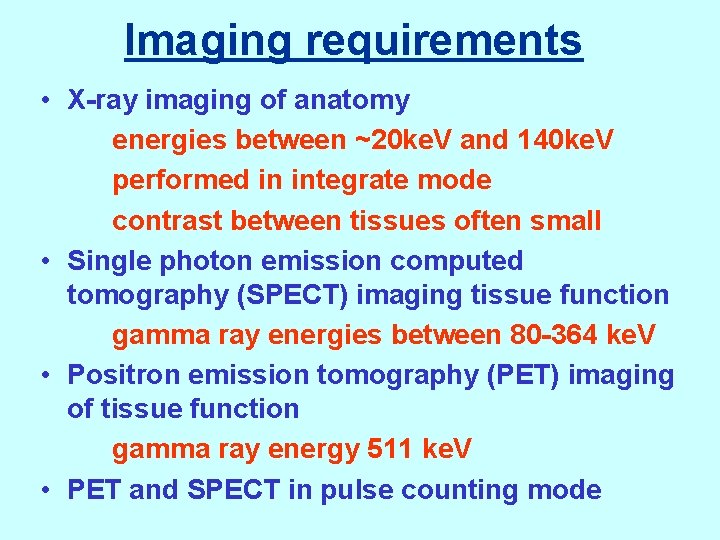 Imaging requirements

• X-ray imaging of anatomy

energies between ~20keV and 140keV

performed in integrate mode

contrast between tissues often small

• Single photon emission computed tomography (SPECT) imaging tissue function

gamma ray energies between 80-364 keV

• Positron emission tomography (PET) imaging of tissue function

gamma ray energy 511 keV

• PET and SPECT in pulse counting mode